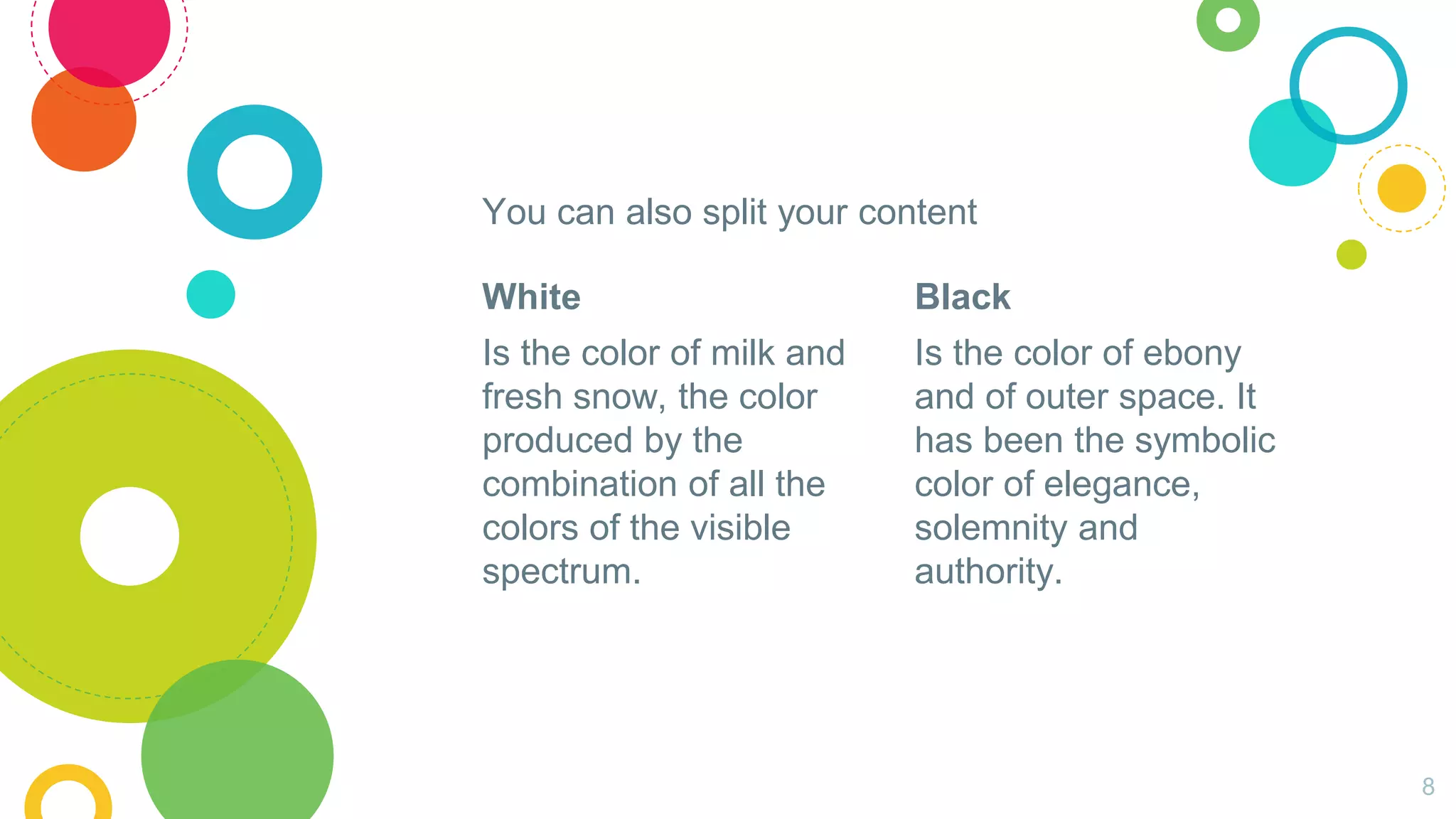 You can also split your content

White

Is the color of milk and fresh snow, the color produced by the combination of all the colors of the visible spectrum.

Black

Is the color of ebony and of outer space. It has been the symbolic color of elegance, solemnity and authority.

8